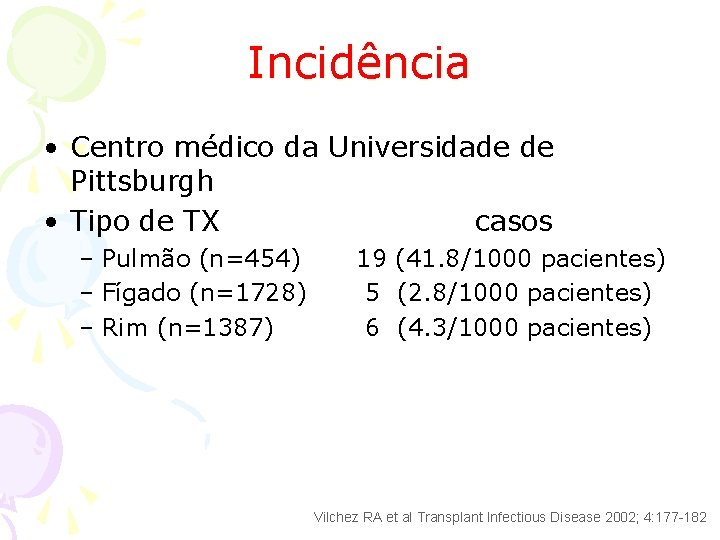 Incidência

• Centro médico da Universidade de Pittsburgh

• Tipo de TX casos

– Pulmão (n=454) 19 (41.8/1000 pacientes)

– Fígado (n=1728) 5 (2.8/1000 pacientes)

– Rim (n=1387) 6 (4.3/1000 pacientes)

Vilchez RA et al Transplant Infectious Disease 2002; 4:177-182